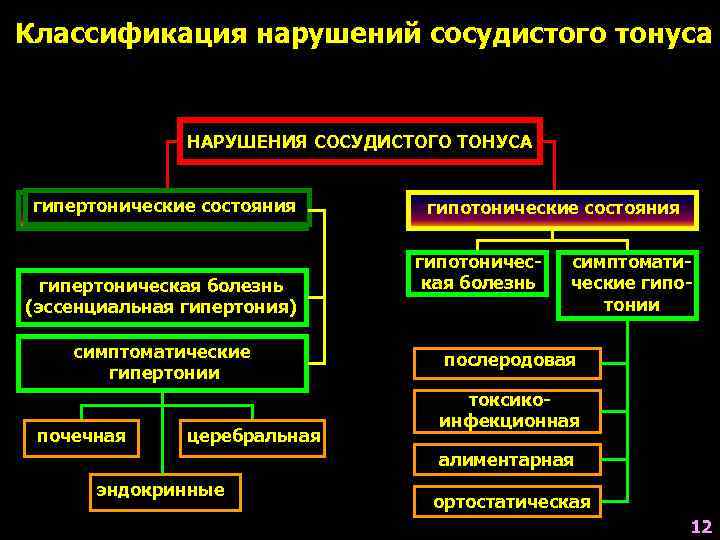 Классификация нарушений сосудистого тонуса

НАРУШЕНИЯ СОСУДИСТОГО ТОНУСА

гипертонические состояния

гипертоническая болезнь (эссенциальная гипертония)

симптоматические гипертонии

почечная

церебральная

эндокринные

гипотонические состояния

гипотоническая болезнь

симптоматические гипотонии

послеродовая

токсико-инфекционная

алиментарная

ортостатическая

12